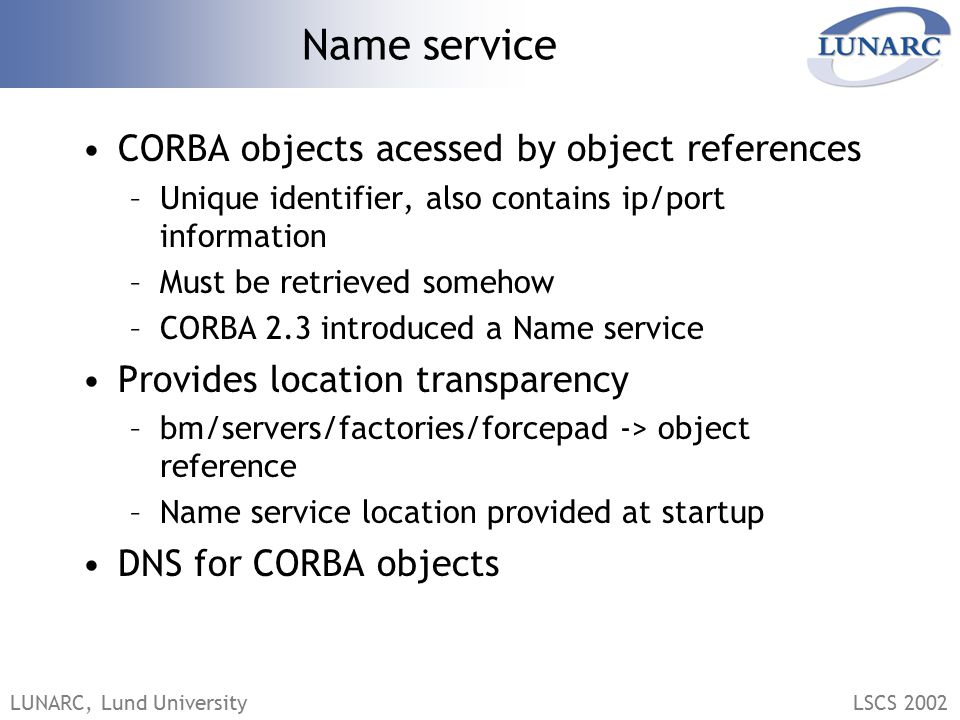 Name service

LUNARC

• CORBA objects acessed by object references
  – Unique identifier, also contains ip/port information
  – Must be retrieved somehow
  – CORBA 2.3 introduced a Name service
• Provides location transparency
  – bm/servers/factories/forcepad -> object reference
  – Name service location provided at startup
• DNS for CORBA objects

LUNARC, Lund University

LSCS 2002